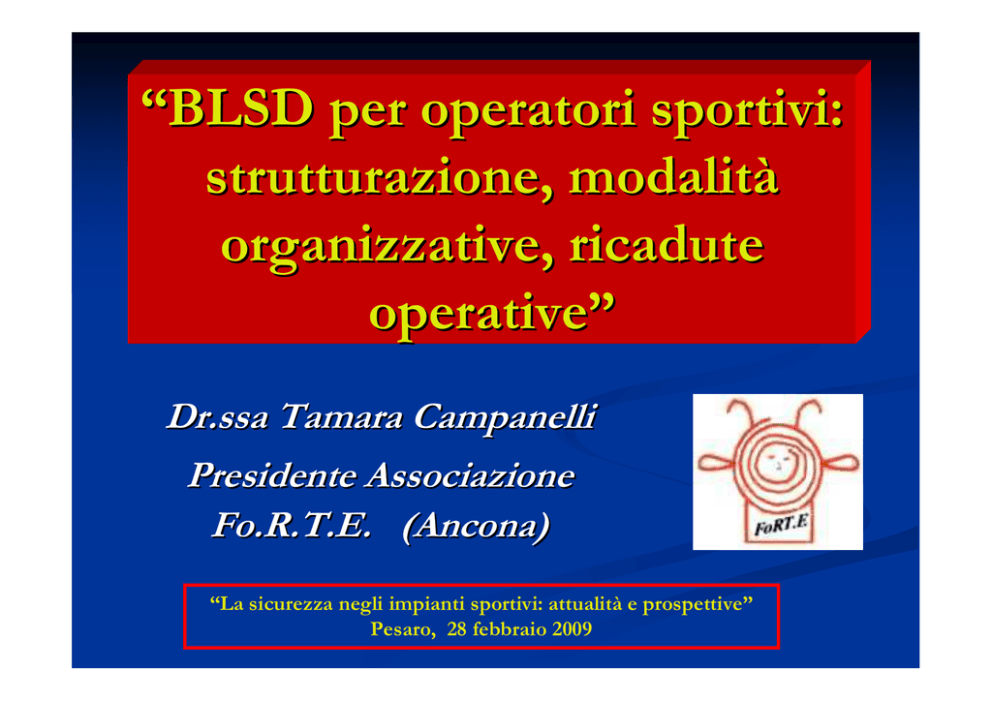 “BLSD per operatori sportivi: strutturazione, modalità organizzative, ricadute operative”

Dr.ssa Tamara Campanelli

Presidente Associazione Fo.R.T.E. (Ancona)

FoRT.E

“La sicurezza negli impianti sportivi: attualità e prospettive”
Pesaro, 28 febbraio 2009